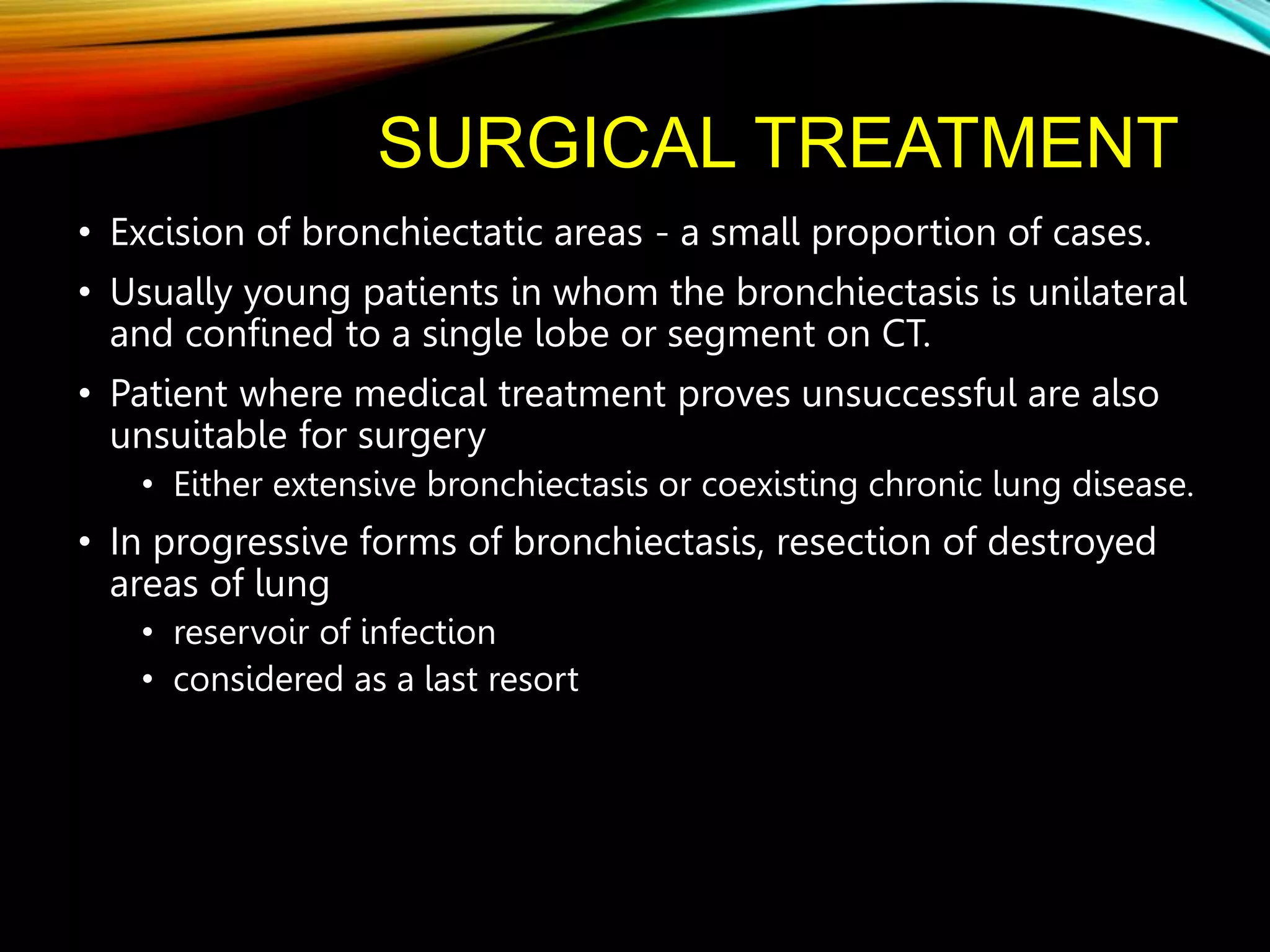 SURGICAL TREATMENT

• Excision of bronchiectatic areas - a small proportion of cases.

• Usually young patients in whom the bronchiectasis is unilateral and confined to a single lobe or segment on CT.

• Patient where medical treatment proves unsuccessful are also unsuitable for surgery

  • Either extensive bronchiectasis or coexisting chronic lung disease.

• In progressive forms of bronchiectasis, resection of destroyed areas of lung

  • reservoir of infection

  • considered as a last resort